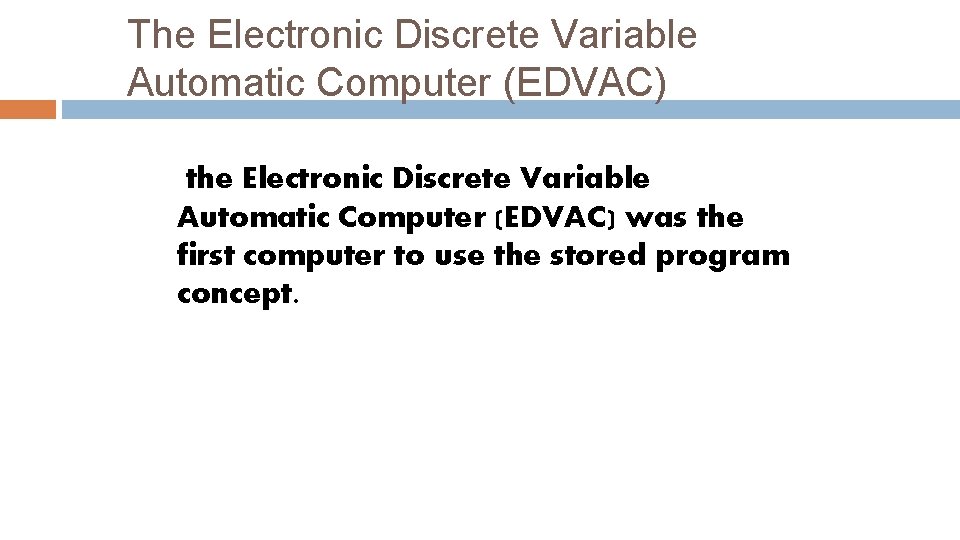 The Electronic Discrete Variable Automatic Computer (EDVAC)

the Electronic Discrete Variable Automatic Computer (EDVAC) was the first computer to use the stored program concept.